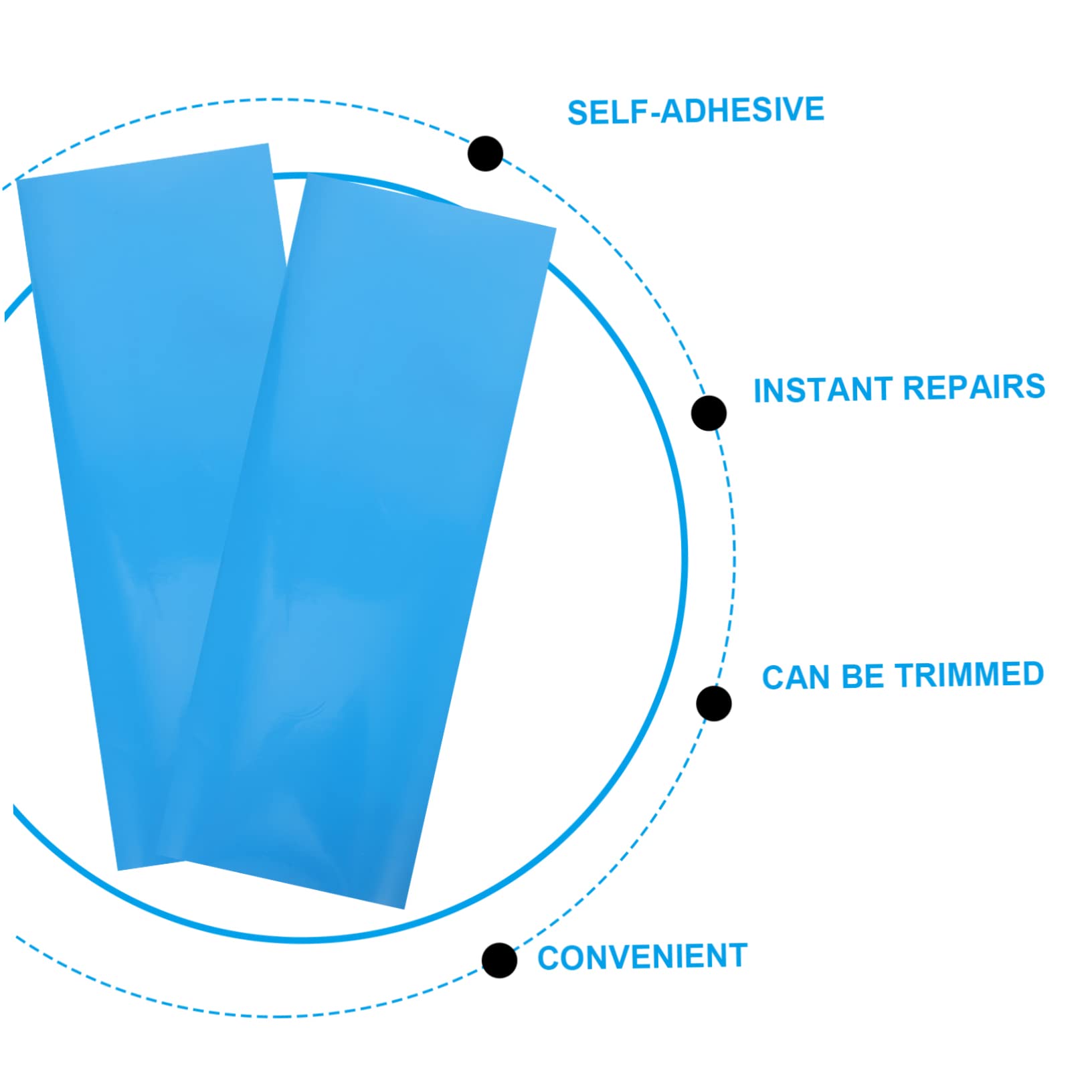 SELF-ADHESIVE

INSTANT REPAIRS

CAN BE TRIMMED

CONVENIENT